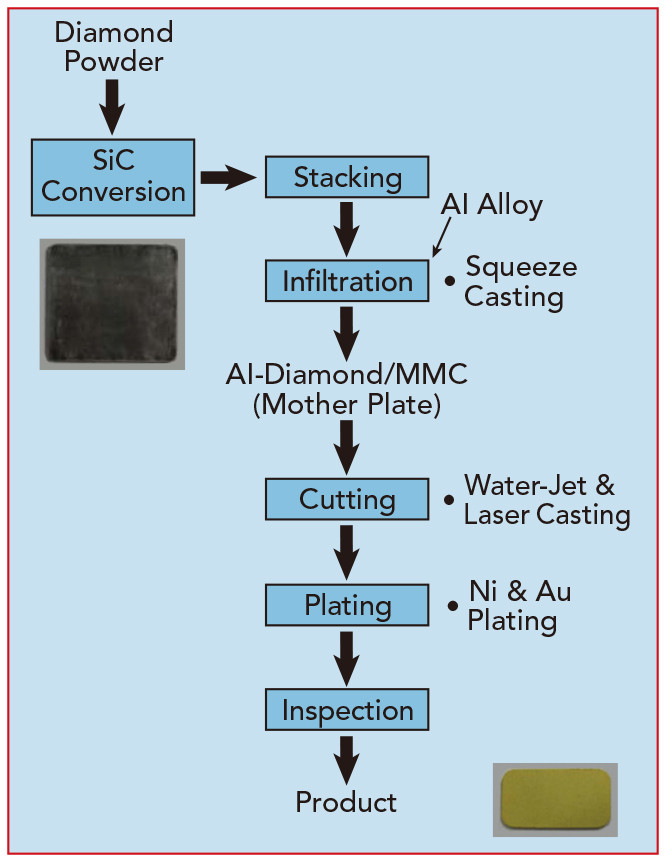 Diamond Powder

SiC Conversion

Stacking

Al Alloy

Infiltration

• Squeeze Casting

Al-Diamond/MMC (Mother Plate)

Cutting

• Water-Jet & Laser Casting

Plating

• Ni & Au Plating

Inspection

Product